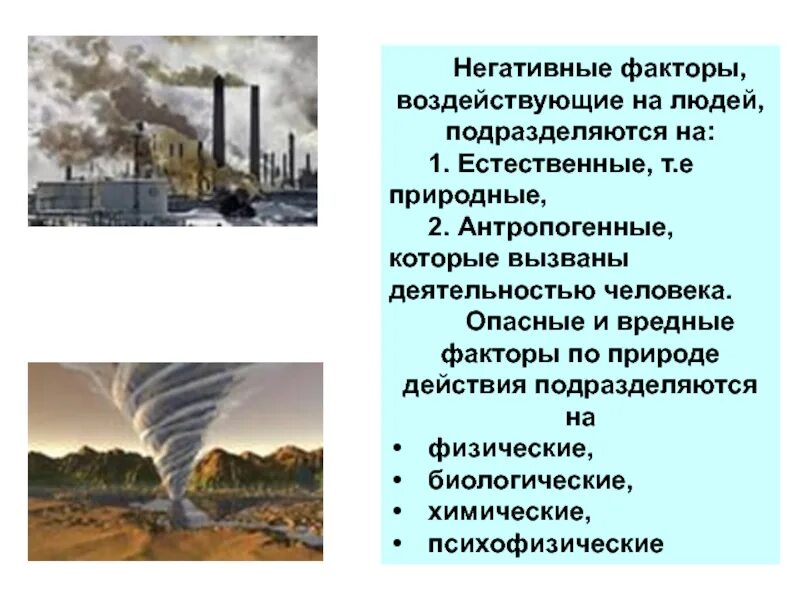 Негативные факторы, воздействующие на людей, подразделяются на:

1. Естественные, т.е природные,

2. Антропогенные, которые вызваны деятельностью человека.

Опасные и вредные факторы по природе действия подразделяются на

• физические,
• биологические,
• химические,
• психофизические